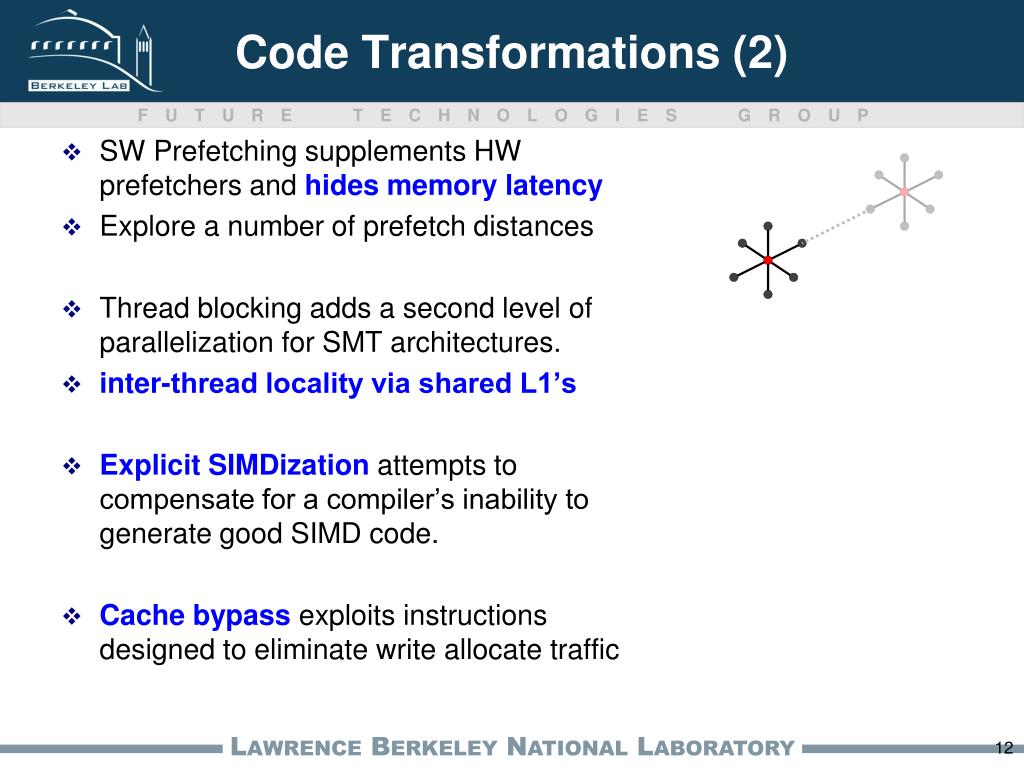 BERKELEY LAB

Code Transformations (2)

FUTURE TECHNOLOGIES GROUP

❖ SW Prefetching supplements HW prefetchers and hides memory latency
❖ Explore a number of prefetch distances

❖ Thread blocking adds a second level of parallelization for SMT architectures.
❖ inter-thread locality via shared L1's

❖ Explicit SIMDization attempts to compensate for a compiler's inability to generate good SIMD code.

❖ Cache bypass exploits instructions designed to eliminate write allocate traffic

LAWRENCE BERKELEY NATIONAL LABORATORY

12